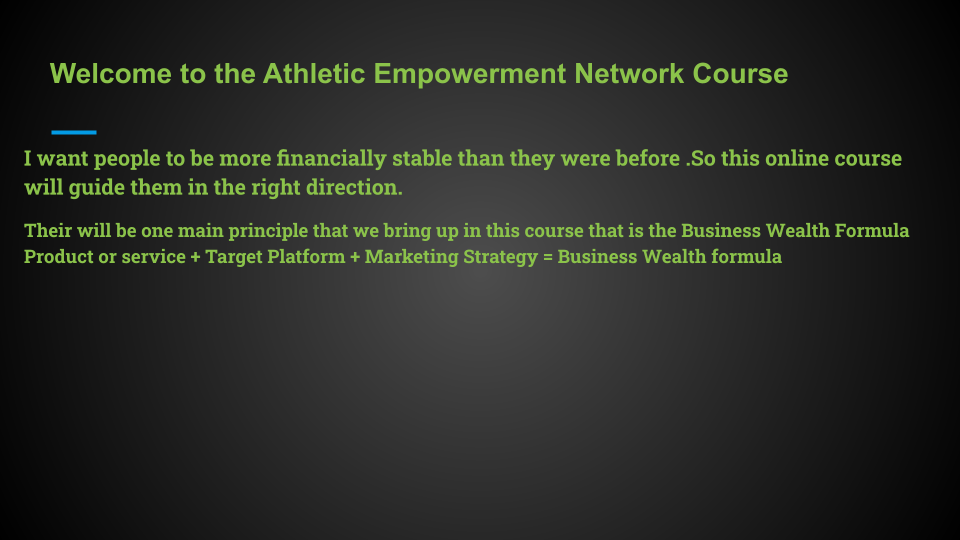 Welcome to the Athletic Empowerment Network Course

I want people to be more financially stable than they were before .So this online course will guide them in the right direction.

Their will be one main principle that we bring up in this course that is the Business Wealth Formula
Product or service + Target Platform + Marketing Strategy = Business Wealth formula